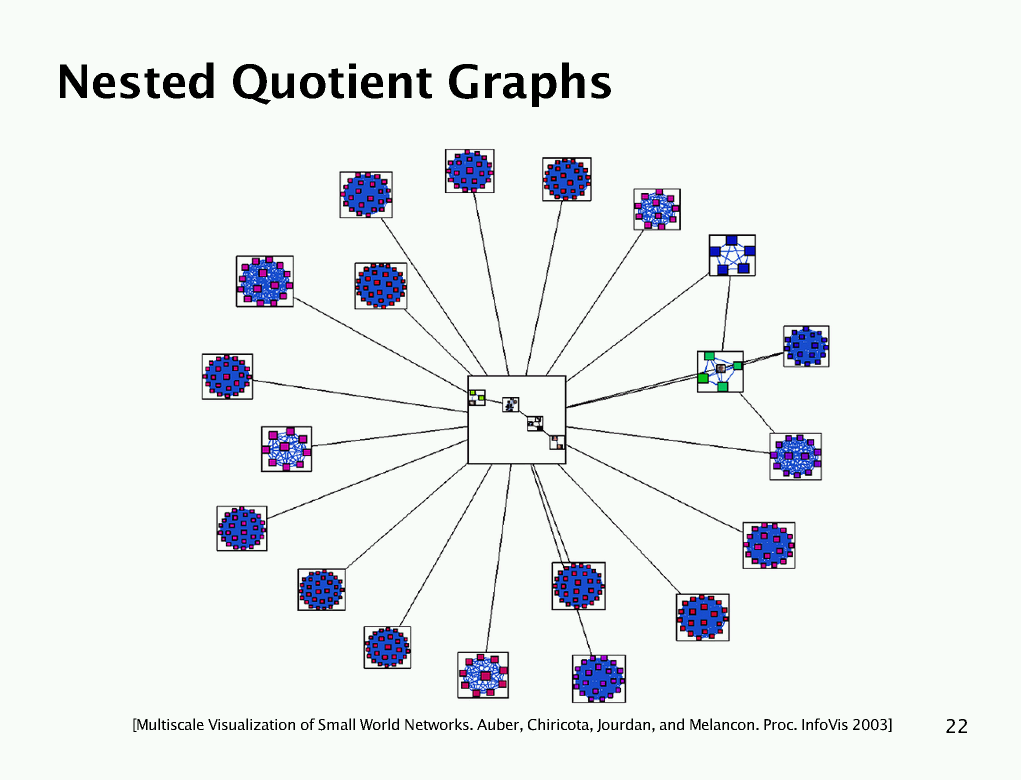 Nested Quotient Graphs

[Multiscale Visualization of Small World Networks. Auber, Chiricota, Jourdan, and Melancon. Proc. InfoVis 2003]

22